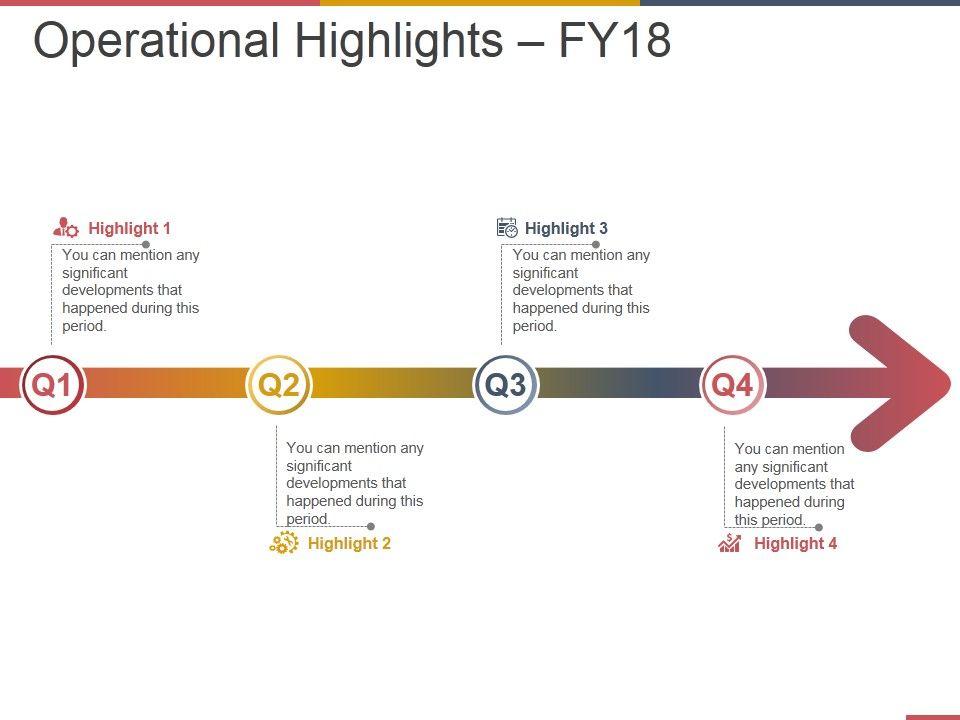 Operational Highlights – FY18

Highlight 1
You can mention any significant developments that happened during this period.

Highlight 3
You can mention any significant developments that happened during this period.

Q1

Q2

Q3

Q4

You can mention any significant developments that happened during this period.
Highlight 2

You can mention any significant developments that happened during this period.
Highlight 4